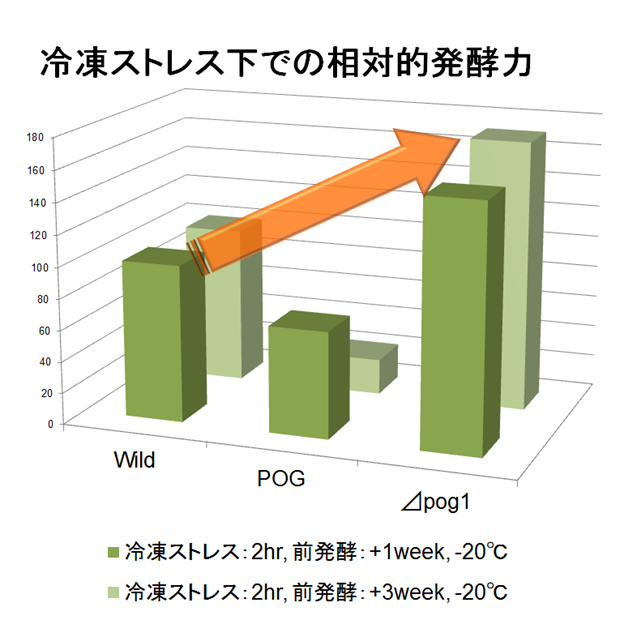 冷凍ストレス下での相対的発酵力

180
160
140
120
100
80
60
40
20
0

Wild
POG
⊿pog1

冷凍ストレス：2hr, 前発酵：+1week, -20℃
冷凍ストレス：2hr, 前発酵：+3week, -20℃